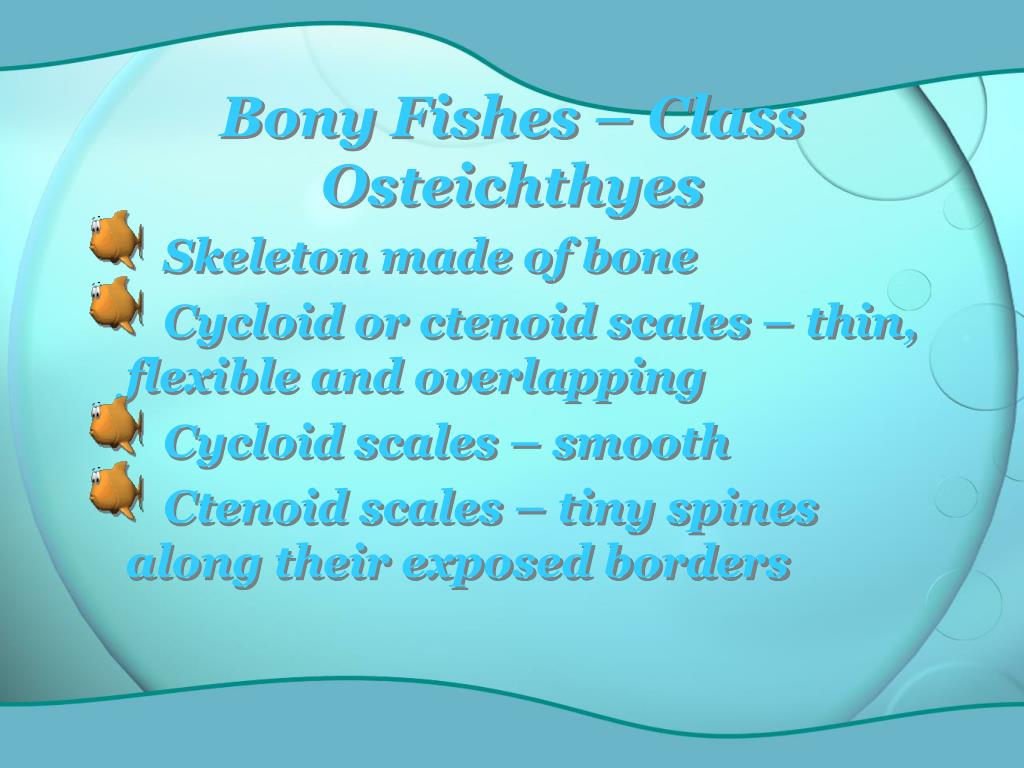 Bony Fishes – Class Osteichthyes

Skeleton made of bone

Cycloid or ctenoid scales – thin, flexible and overlapping

Cycloid scales – smooth

Ctenoid scales – tiny spines along their exposed borders